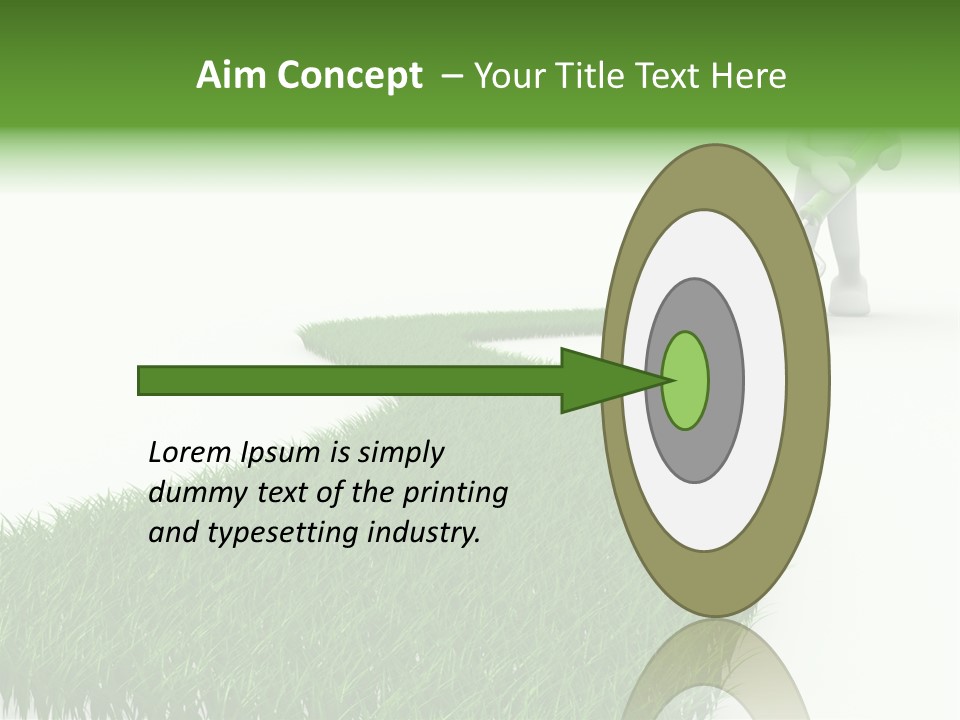 Aim Concept – Your Title Text Here

Lorem Ipsum is simply dummy text of the printing and typesetting industry.